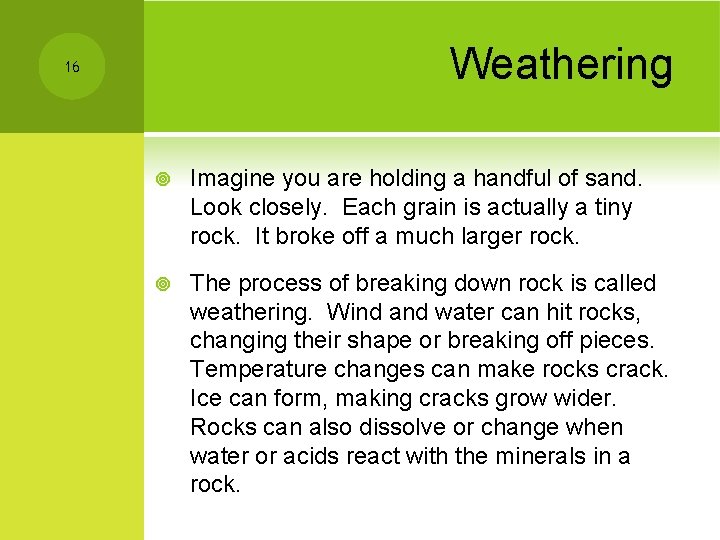 16

Weathering

Imagine you are holding a handful of sand. Look closely. Each grain is actually a tiny rock. It broke off a much larger rock.

The process of breaking down rock is called weathering. Wind and water can hit rocks, changing their shape or breaking off pieces. Temperature changes can make rocks crack. Ice can form, making cracks grow wider. Rocks can also dissolve or change when water or acids react with the minerals in a rock.